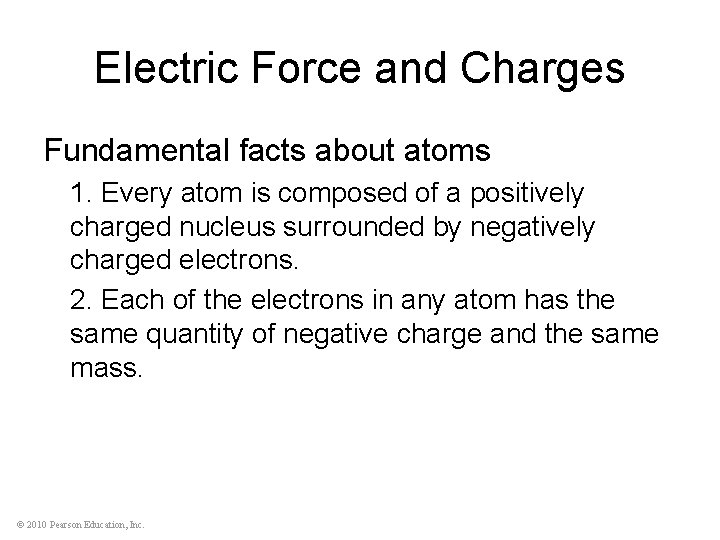 Electric Force and Charges

Fundamental facts about atoms

1. Every atom is composed of a positively charged nucleus surrounded by negatively charged electrons.

2. Each of the electrons in any atom has the same quantity of negative charge and the same mass.

© 2010 Pearson Education, Inc.